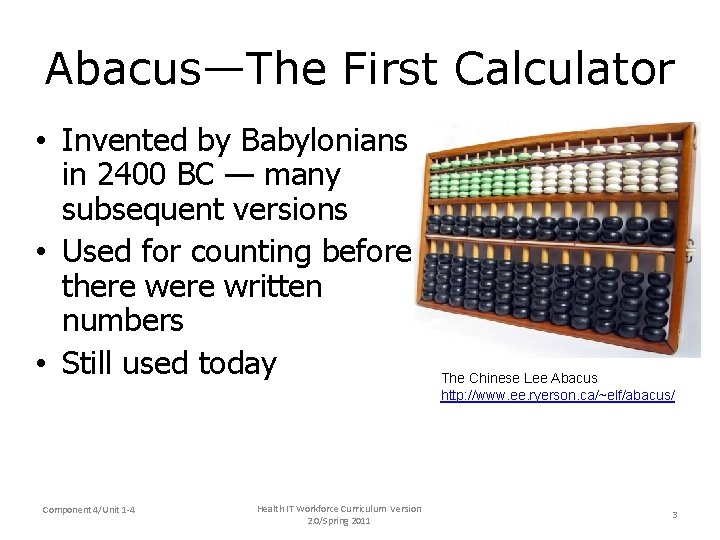 Abacus—The First Calculator

• Invented by Babylonians in 2400 BC — many subsequent versions
• Used for counting before there were written numbers
• Still used today

The Chinese Lee Abacus
http://www.ee.ryerson.ca/~elf/abacus/

Component 4/Unit 1-4

Health IT Workforce Curriculum Version 2.0/Spring 2011

3